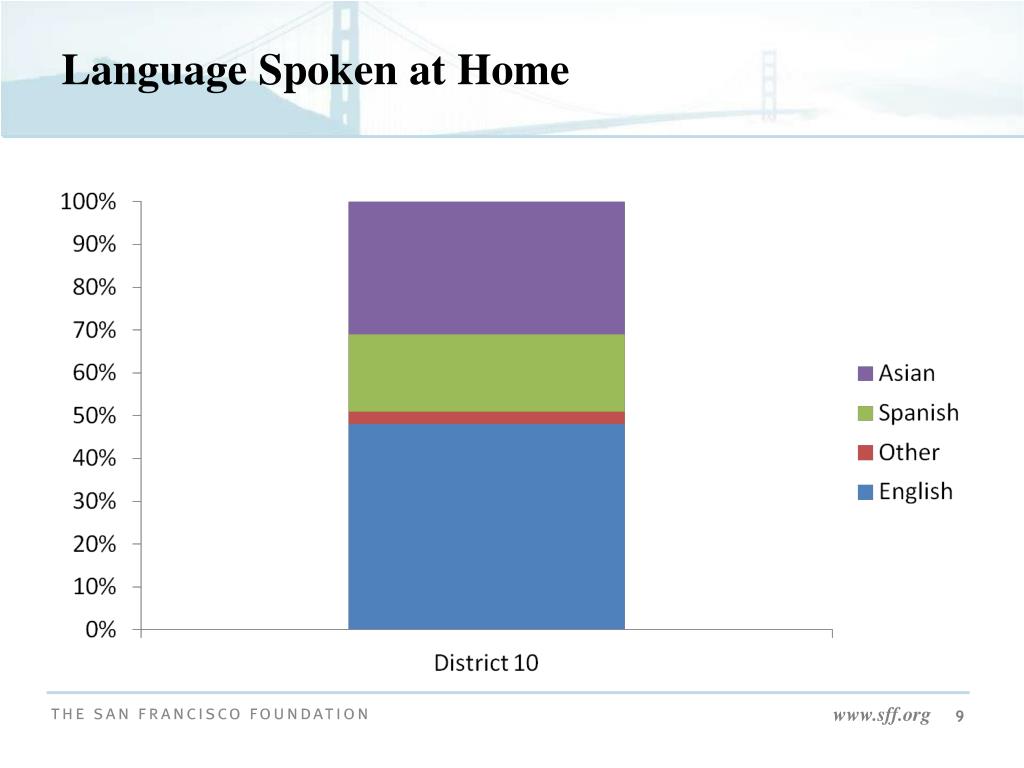 Language Spoken at Home

100%
90%
80%
70%
60%
50%
40%
30%
20%
10%
0%

District 10

Asian
Spanish
Other
English

THE SAN FRANCISCO FOUNDATION

www.sff.org 9